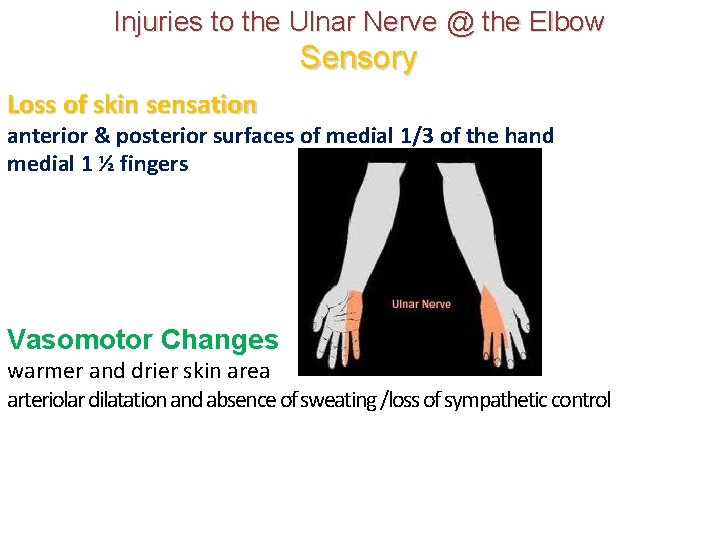 Injuries to the Ulnar Nerve @ the Elbow
Sensory

Loss of skin sensation
anterior & posterior surfaces of medial 1/3 of the hand
medial 1 ½ fingers

Ulnar Nerve

Vasomotor Changes
warmer and drier skin area
arteriolar dilatation and absence of sweating /loss of sympathetic control